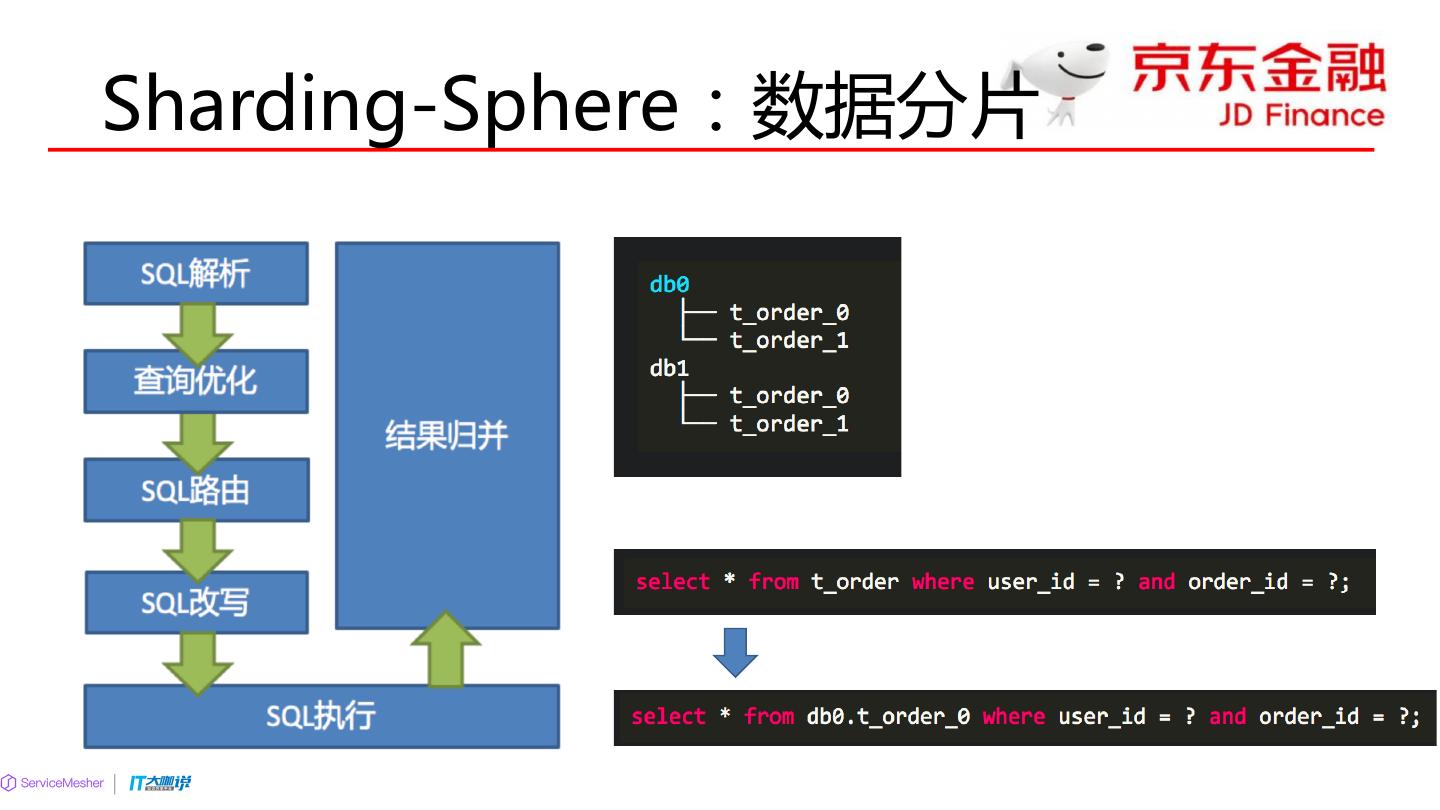 Sharding-Sphere：数据分片

京东金融
JD Finance

SQL解析

查询优化

SQL路由

SQL改写

SQL执行

结果归并

db0
├── t_order_0
└── t_order_1
db1
├── t_order_0
└── t_order_1

select * from t_order where user_id = ? and order_id = ?;

select * from db0.t_order_0 where user_id = ? and order_id = ?;

ServiceMesher | IT大咖说